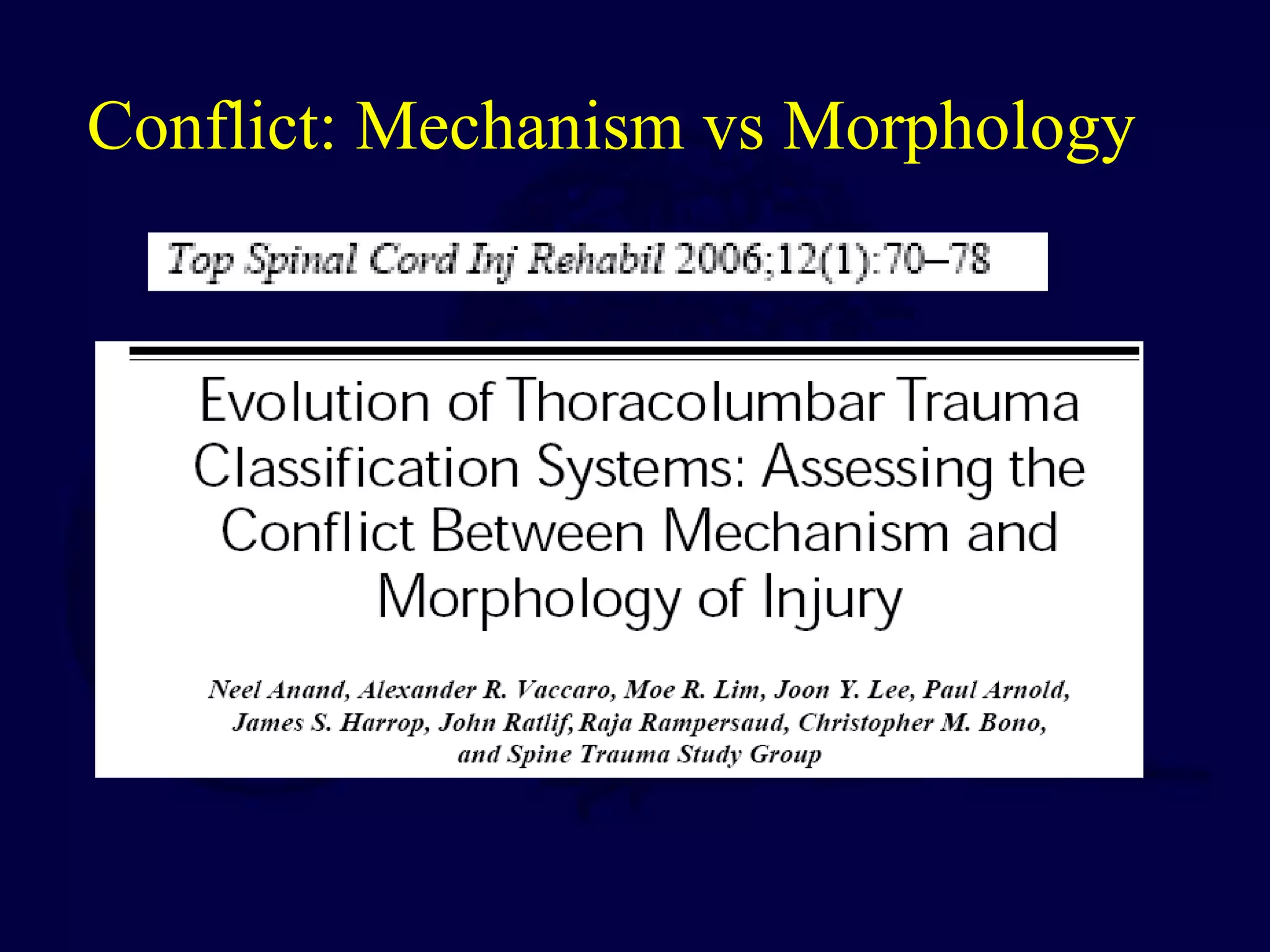 Conflict: Mechanism vs Morphology

Top Spinal Cord Inj Rehabil 2006;12(1):70–78

Evolution of Thoracolumbar Trauma Classification Systems: Assessing the Conflict Between Mechanism and Morphology of Injury

Neel Anand, Alexander R. Vaccaro, Moe R. Lim, Joon Y. Lee, Paul Arnold, James S. Harrop, John Ratlif, Raja Rampersaud, Christopher M. Bono, and Spine Trauma Study Group